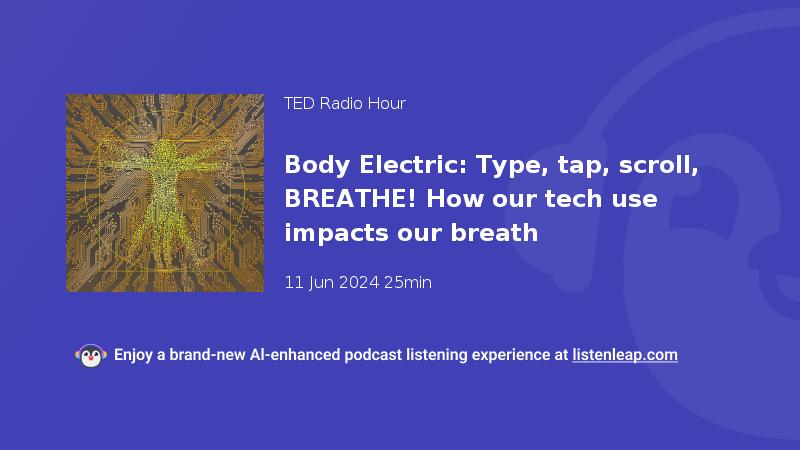 TED Radio Hour

Body Electric: Type, tap, scroll, BREATHE! How our tech use impacts our breath

11 Jun 2024 25min

Enjoy a brand-new AI-enhanced podcast listening experience at listenleap.com